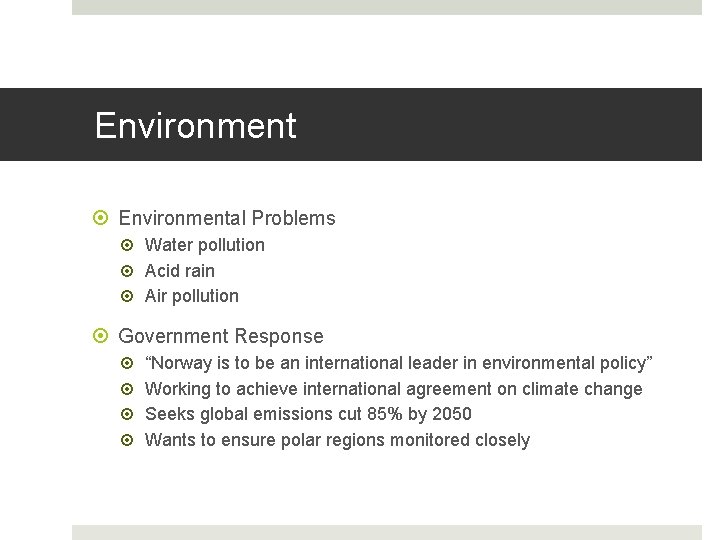 Environment

Environmental Problems
Water pollution
Acid rain
Air pollution

Government Response
“Norway is to be an international leader in environmental policy”
Working to achieve international agreement on climate change
Seeks global emissions cut 85% by 2050
Wants to ensure polar regions monitored closely